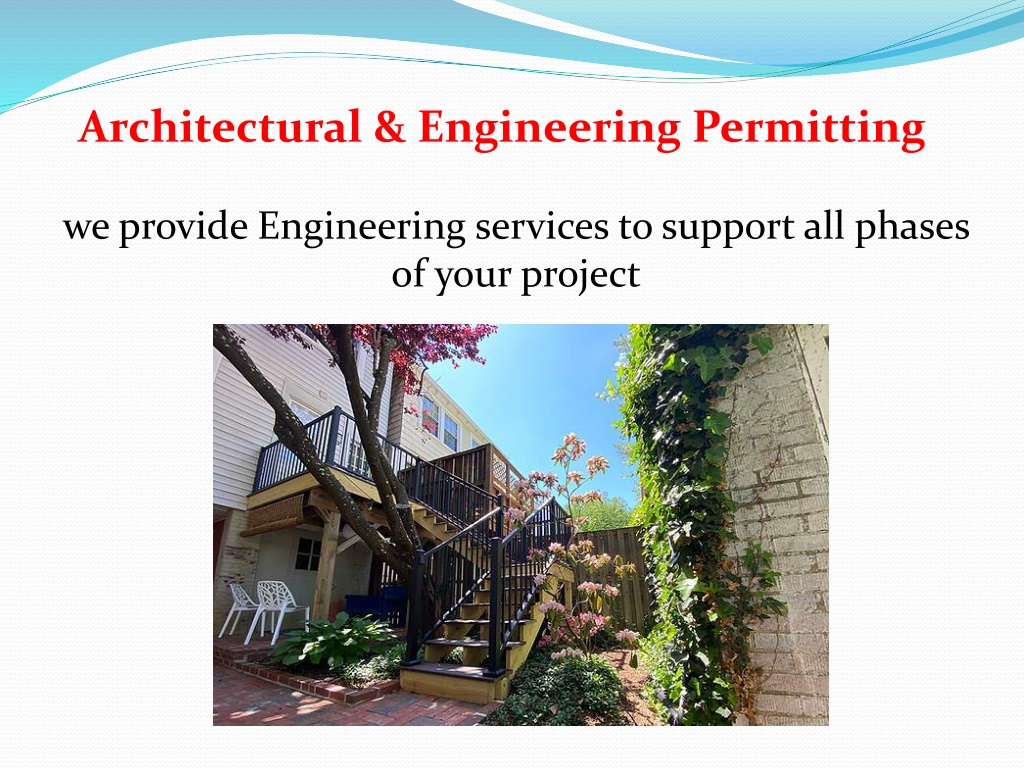 Architectural & Engineering Permitting

we provide Engineering services to support all phases of your project